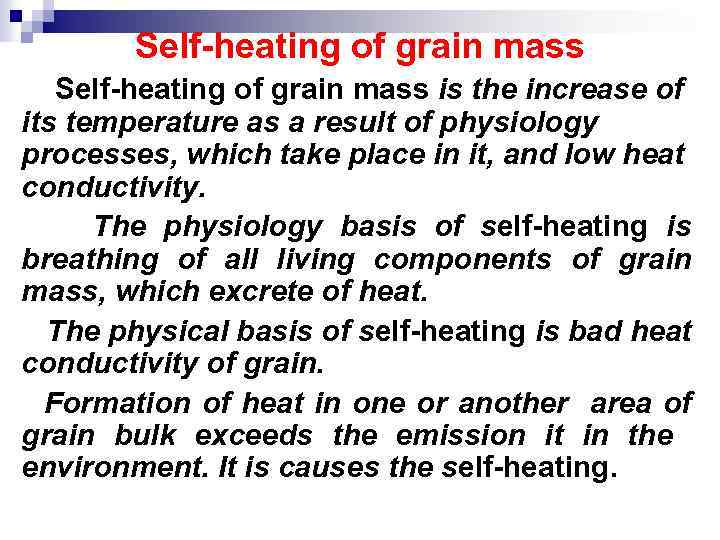 Self-heating of grain mass

Self-heating of grain mass is the increase of its temperature as a result of physiology processes, which take place in it, and low heat conductivity.

The physiology basis of self-heating is breathing of all living components of grain mass, which excrete of heat.

The physical basis of self-heating is bad heat conductivity of grain.

Formation of heat in one or another area of grain bulk exceeds the emission it in the environment. It is causes the self-heating.